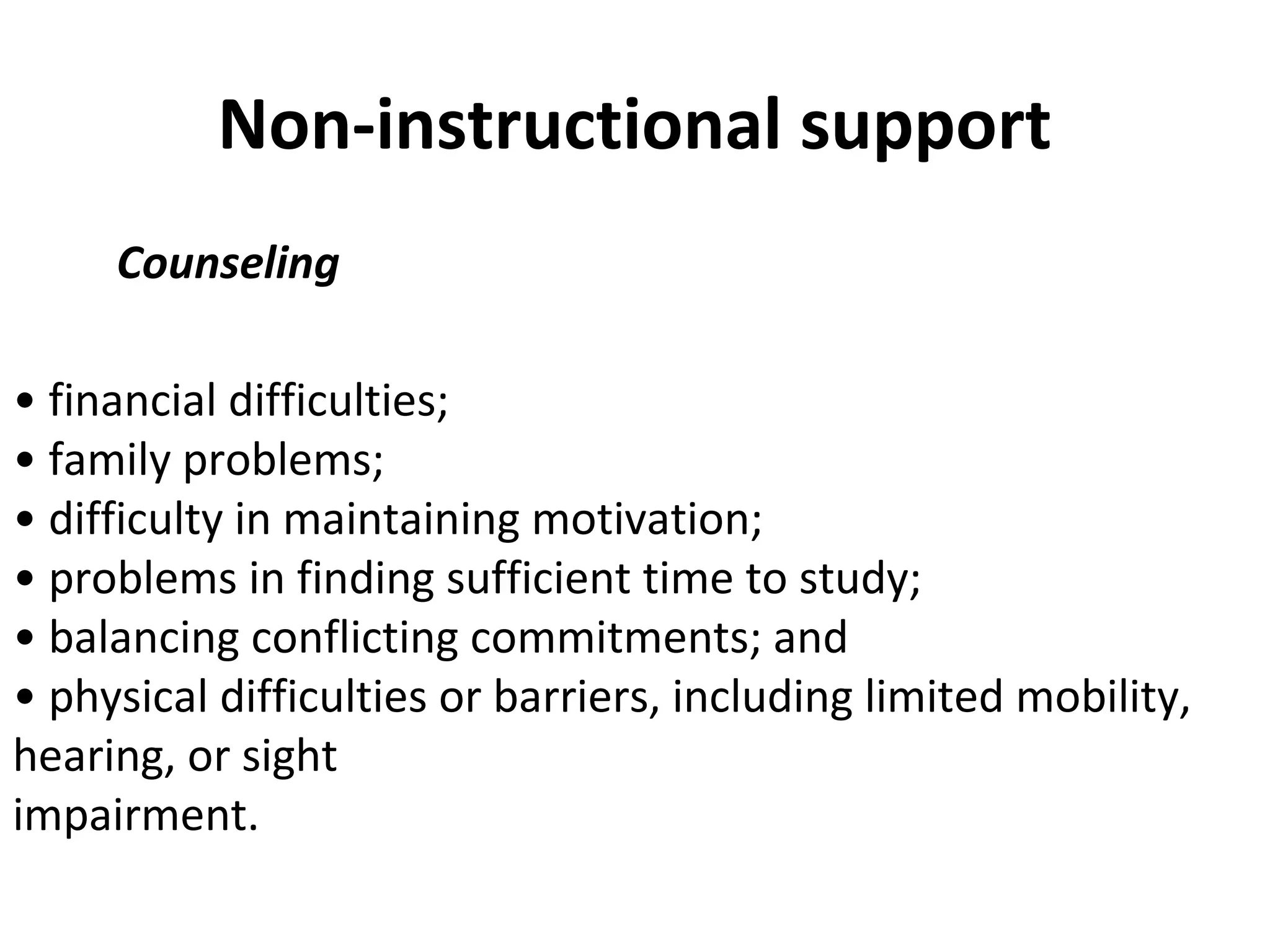 Non-instructional support

Counseling

• financial difficulties;
• family problems;
• difficulty in maintaining motivation;
• problems in finding sufficient time to study;
• balancing conflicting commitments; and
• physical difficulties or barriers, including limited mobility, hearing, or sight impairment.